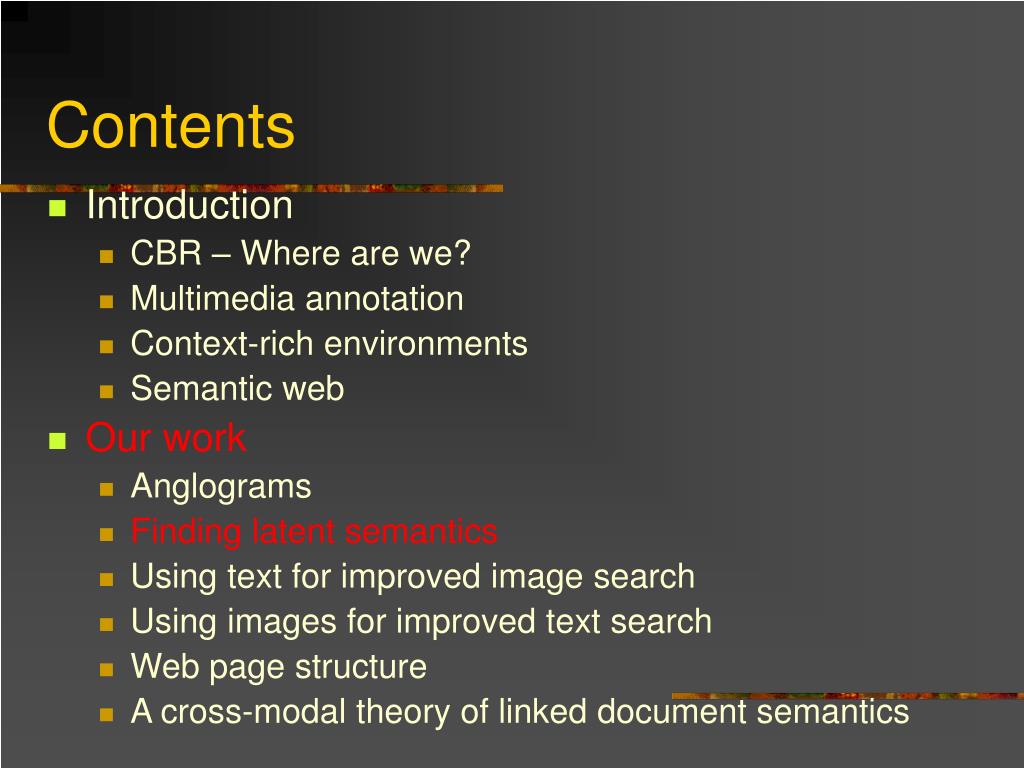 Contents

Introduction
CBR – Where are we?
Multimedia annotation
Context-rich environments
Semantic web
Our work
Anglograms
Finding latent semantics
Using text for improved image search
Using images for improved text search
Web page structure
A cross-modal theory of linked document semantics